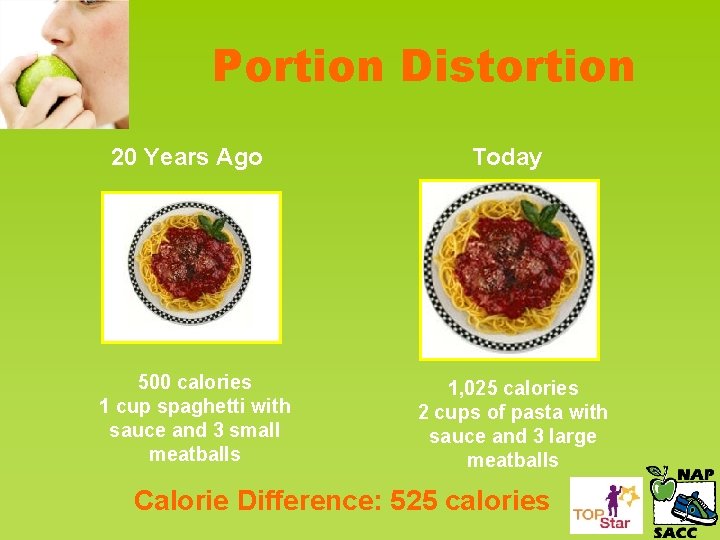 Portion Distortion

20 Years Ago

500 calories
1 cup spaghetti with sauce and 3 small meatballs

Today

1,025 calories
2 cups of pasta with sauce and 3 large meatballs

Calorie Difference: 525 calories

TOP Star

NAP SACC